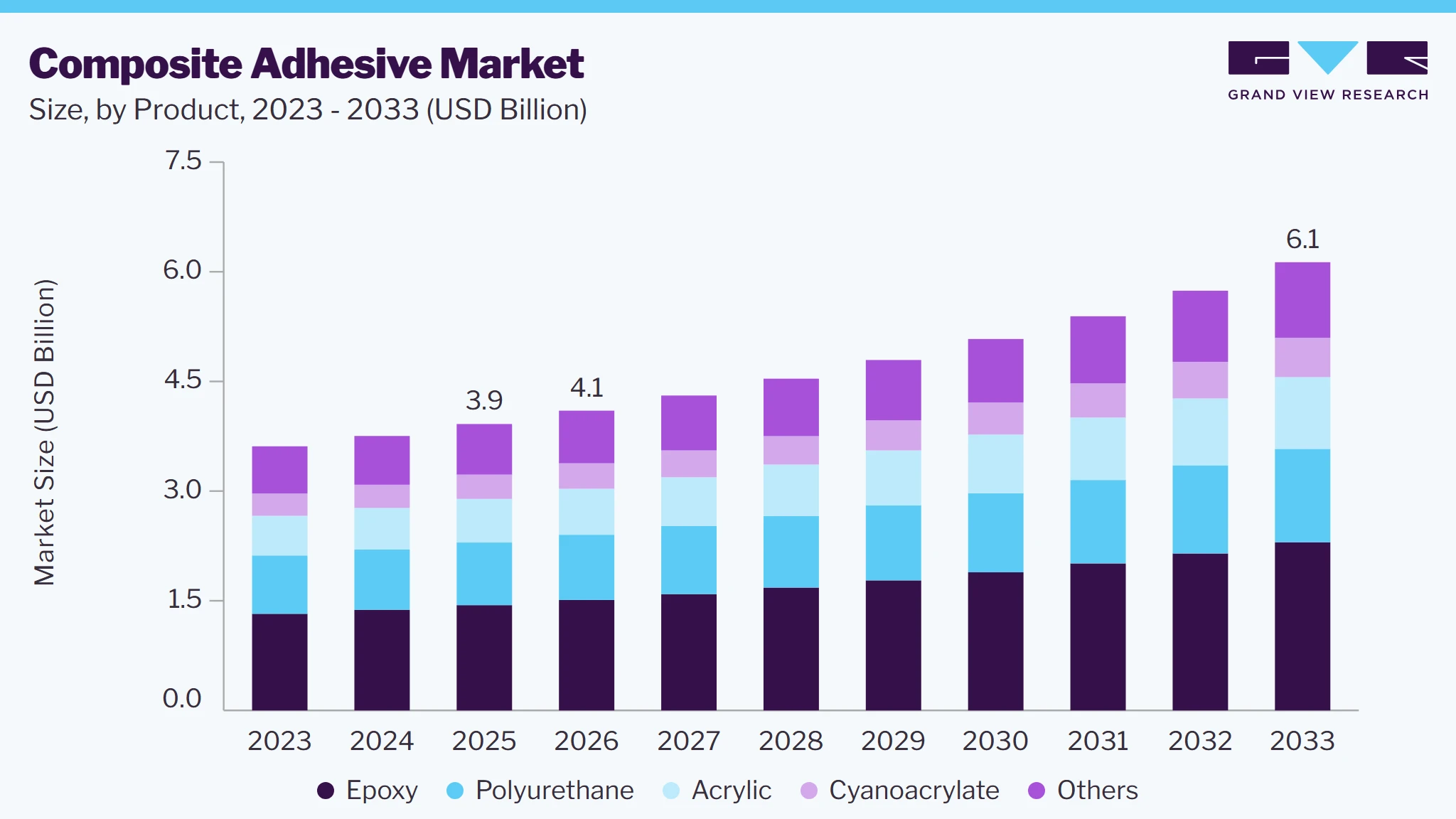 Composite Adhesive Market
Size, by Product, 2023 - 2033 (USD Billion)

GRAND VIEW RESEARCH

Market Size (USD Billion)

7.5
6.0
4.5
3.0
1.5
0.0

3.9
4.1
6.1

2023
2024
2025
2026
2027
2028
2029
2030
2031
2032
2033

Epoxy
Polyurethane
Acrylic
Cyanoacrylate
Others